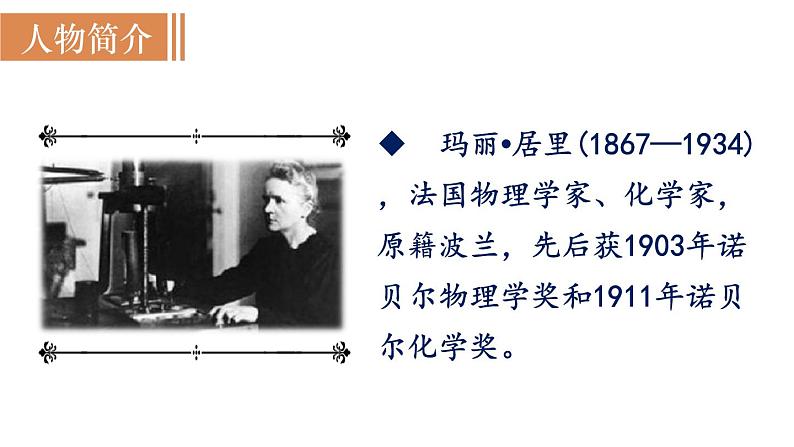 人物简介

◆ 玛丽•居里(1867—1934)，法国物理学家、化学家，原籍波兰，先后获1903年诺贝尔物理学奖和1911年诺贝尔化学奖。